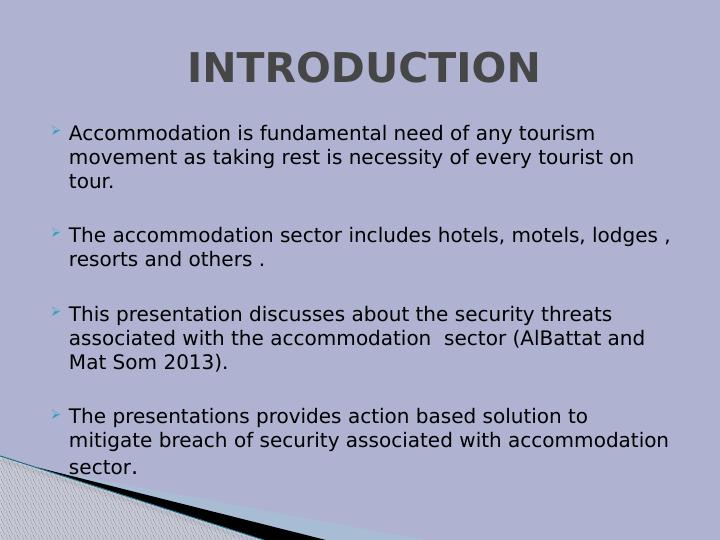 INTRODUCTION

Accommodation is fundamental need of any tourism movement as taking rest is necessity of every tourist on tour.

The accommodation sector includes hotels, motels, lodges , resorts and others .

This presentation discusses about the security threats associated with the accommodation sector (AlBattat and Mat Som 2013).

The presentations provides action based solution to mitigate breach of security associated with accommodation sector.